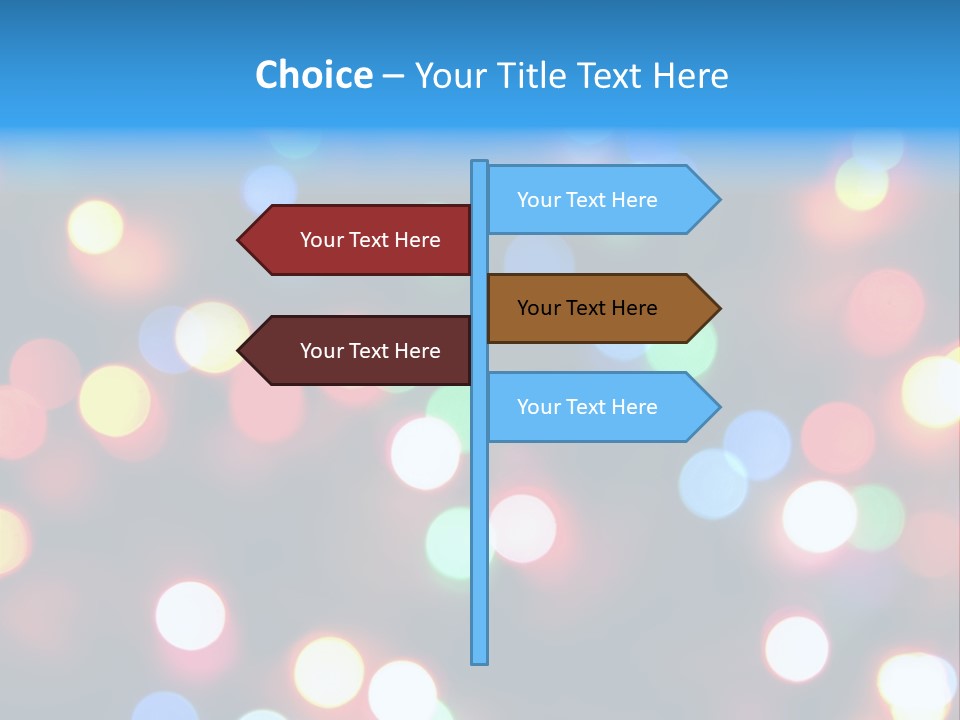 Choice – Your Title Text Here

Your Text Here

Your Text Here

Your Text Here

Your Text Here

Your Text Here